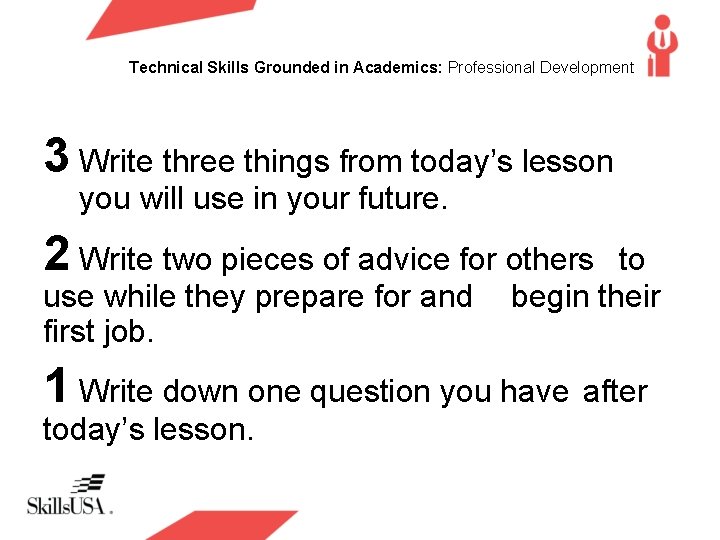 Technical Skills Grounded in Academics: Professional Development

3 Write three things from today's lesson you will use in your future.

2 Write two pieces of advice for others to use while they prepare for and begin their first job.

1 Write down one question you have after today's lesson.

SkillsUSA.